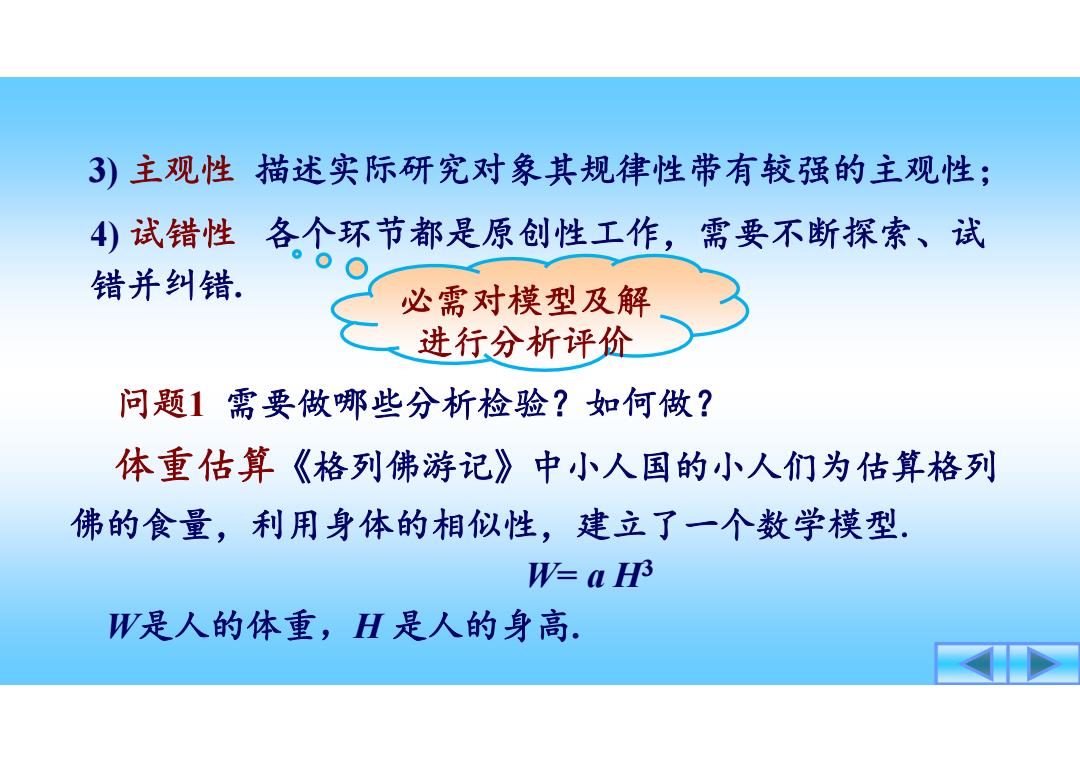 3) 主观性 描述实际研究对象其规律性带有较强的主观性；

4) 试错性 各个环节都是原创性工作，需要不断探索、试错并纠错.

必需对模型及解进行分析评价

问题1 需要做哪些分析检验？如何做？

体重估算《格列佛游记》中小人国的小人们为估算格列佛的食量，利用身体的相似性，建立了一个数学模型.

$W= a H^3$

$W$是人的体重，$H$ 是人的身高.